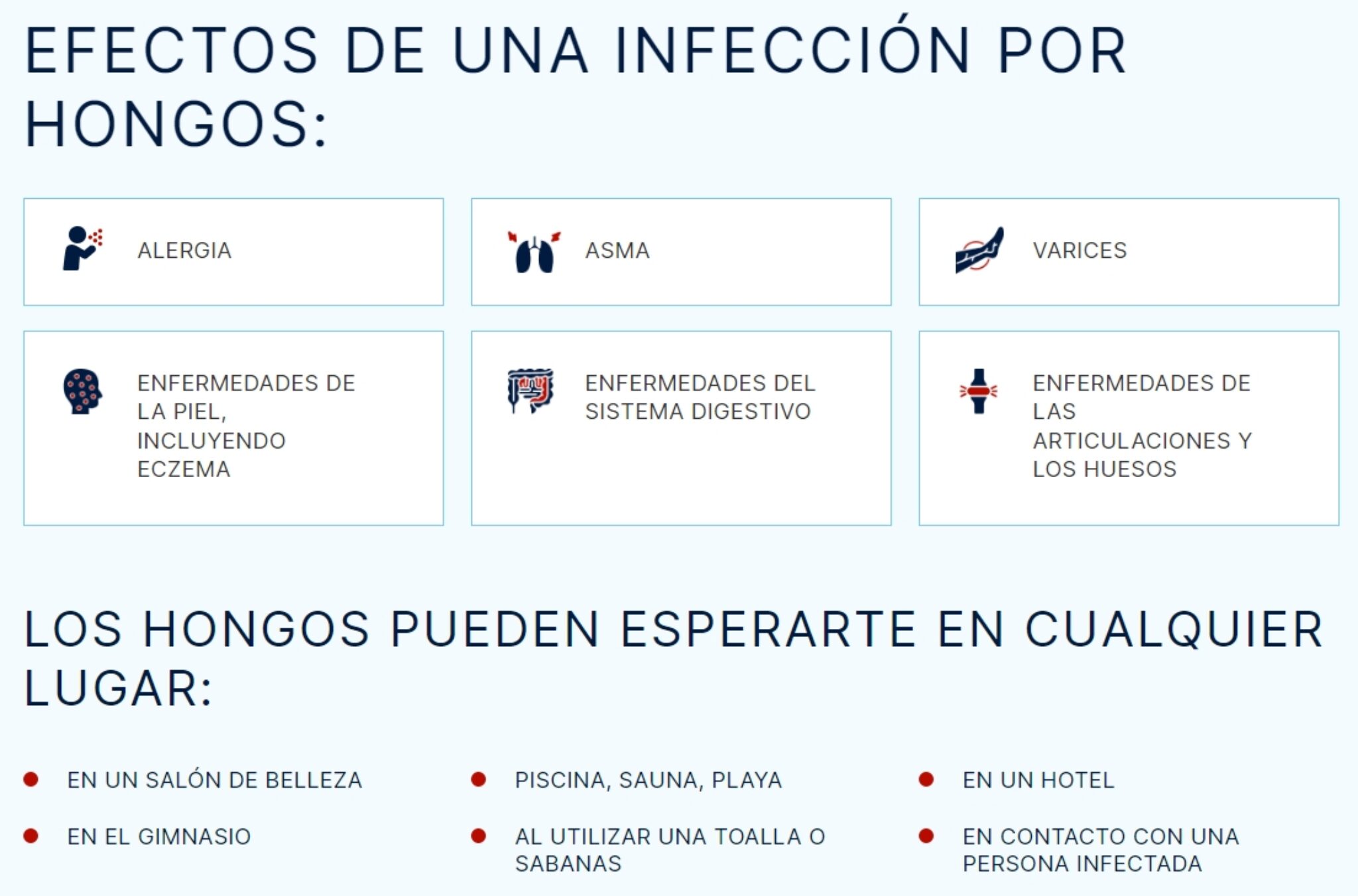 EFECTOS DE UNA INFECCIÓN POR HONGOS:

ALERGIA

ASMA

VARICES

ENFERMEDADES DE LA PIEL, INCLUYENDO ECZEMA

ENFERMEDADES DEL SISTEMA DIGESTIVO

ENFERMEDADES DE LAS ARTICULACIONES Y LOS HUESOS

LOS HONGOS PUEDEN ESPERARTE EN CUALQUIER LUGAR:

EN UN SALÓN DE BELLEZA

EN EL GIMNASIO

PISCINA, SAUNA, PLAYA

AL UTILIZAR UNA TOALLA O SABANAS

EN UN HOTEL

EN CONTACTO CON UNA PERSONA INFECTADA